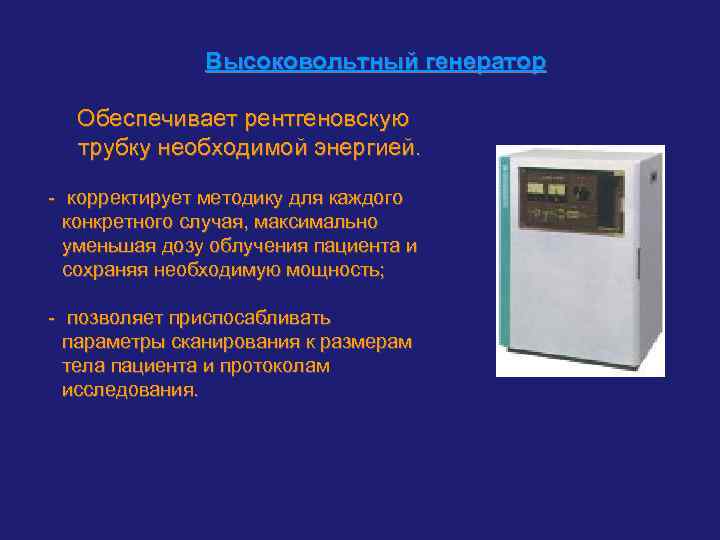 Высоковольтный генератор

Обеспечивает рентгеновскую трубку необходимой энергией.

- корректирует методику для каждого конкретного случая, максимально уменьшая дозу облучения пациента и сохраняя необходимую мощность;

- позволяет приспосабливать параметры сканирования к размерам тела пациента и протоколам исследования.